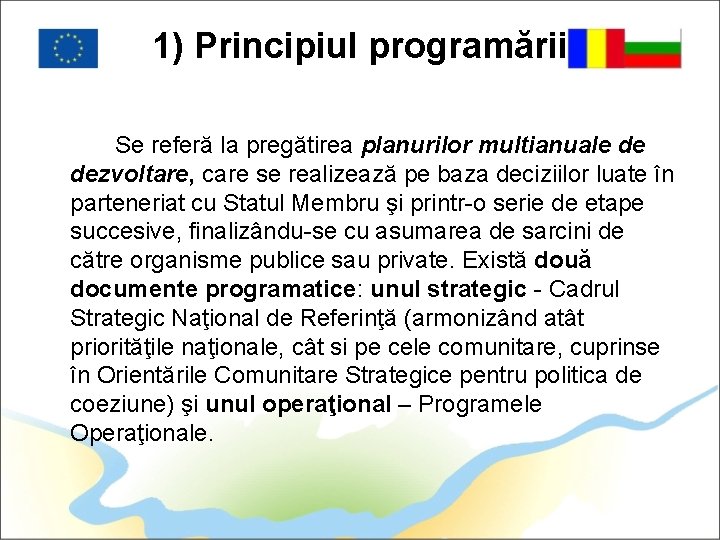 1) Principiul programării

Se referă la pregătirea planurilor multianuale de dezvoltare, care se realizează pe baza deciziilor luate în parteneriat cu Statul Membru şi printr-o serie de etape succesive, finalizându-se cu asumarea de sarcini de către organisme publice sau private. Există două documente programatice: unul strategic - Cadrul Strategic Naţional de Referinţă (armonizând atât priorităţile naţionale, cât si pe cele comunitare, cuprinse în Orientările Comunitare Strategice pentru politica de coeziune) şi unul operaţional – Programele Operaţionale.